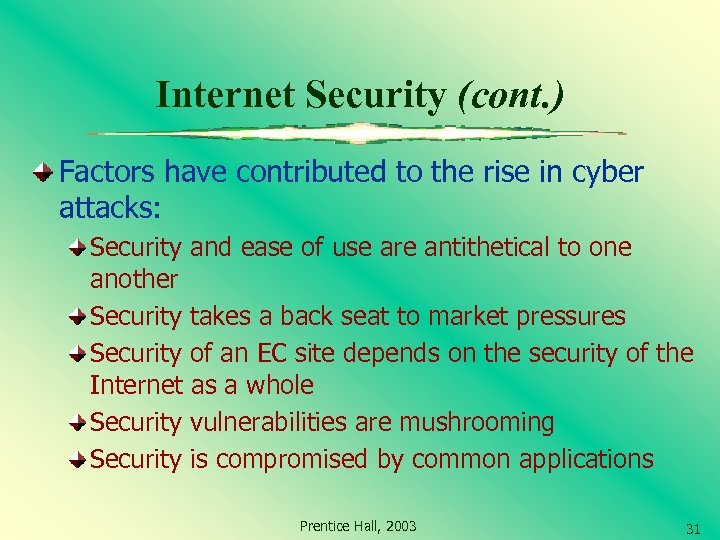 Internet Security (cont.)

Factors have contributed to the rise in cyber attacks:

Security and ease of use are antithetical to one another

Security takes a back seat to market pressures

Security of an EC site depends on the security of the Internet as a whole

Security vulnerabilities are mushrooming

Security is compromised by common applications

Prentice Hall, 2003

31